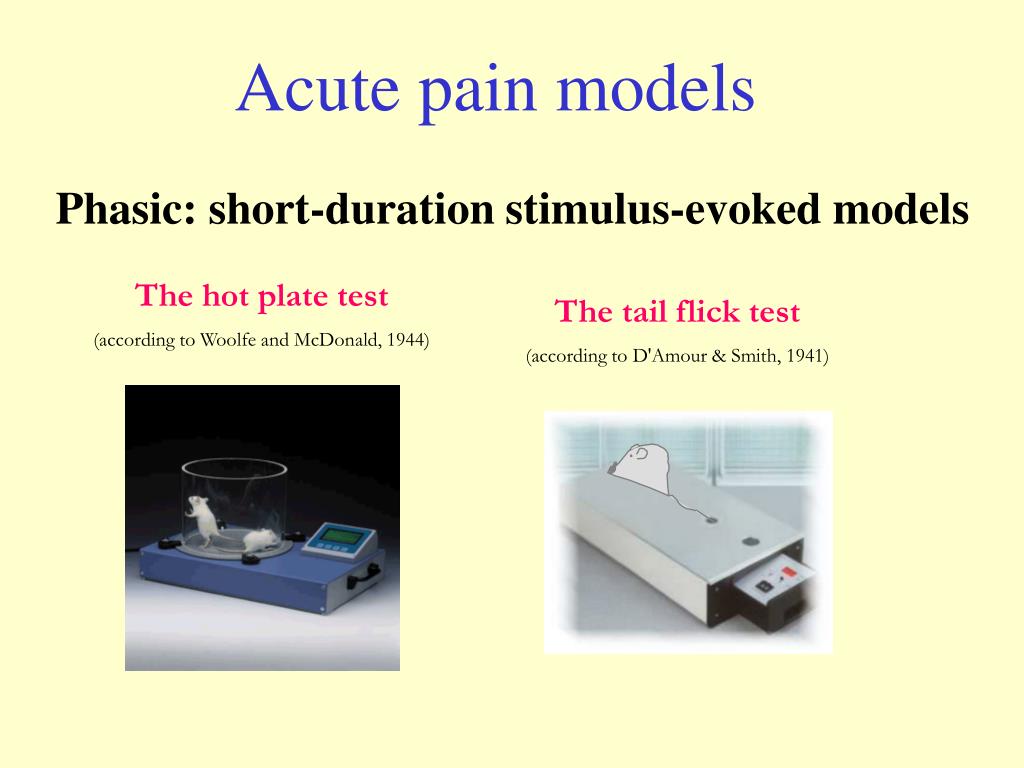 Acute pain models

Phasic: short-duration stimulus-evoked models

The hot plate test
(according to Woolfe and McDonald, 1944)

The tail flick test
(according to D'Amour & Smith, 1941)